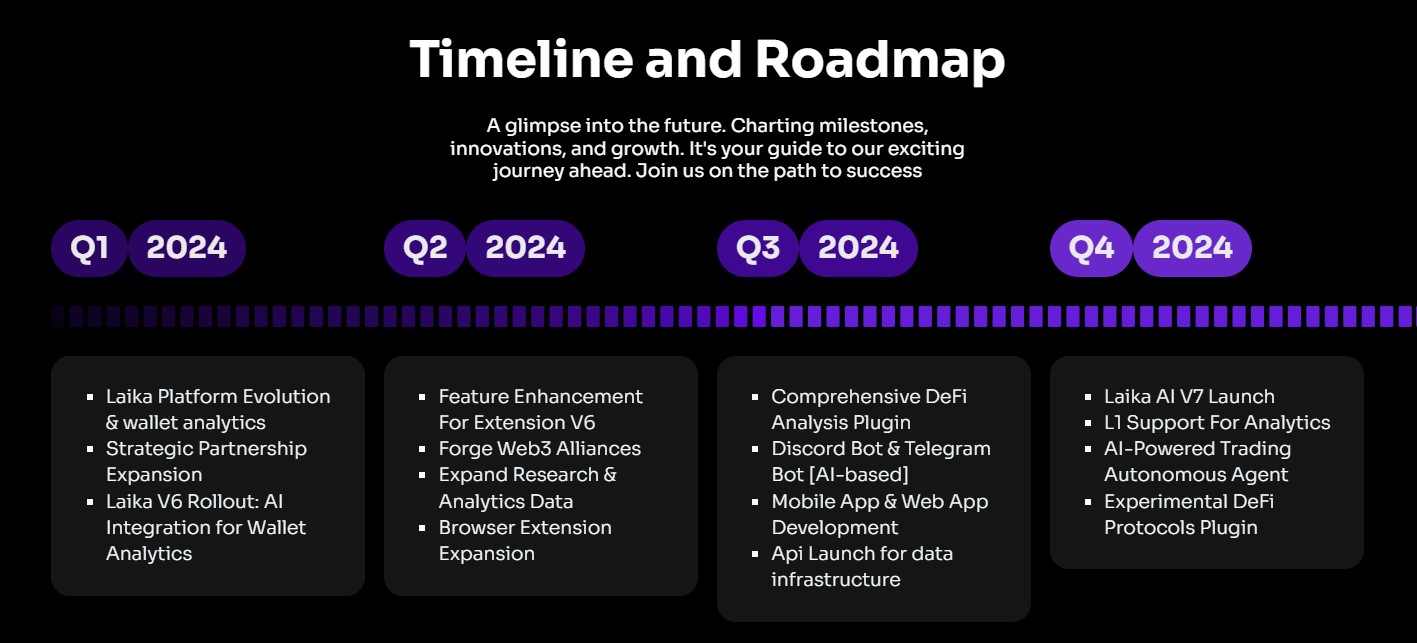 Timeline and Roadmap

A glimpse into the future. Charting milestones, innovations, and growth. It's your guide to our exciting journey ahead. Join us on the path to success

Q1 2024

- Laika Platform Evolution & wallet analytics
- Strategic Partnership Expansion
- Laika V6 Rollout: AI Integration for Wallet Analytics

Q2 2024

- Feature Enhancement For Extension V6
- Forge Web3 Alliances
- Expand Research & Analytics Data
- Browser Extension Expansion

Q3 2024

- Comprehensive DeFi Analysis Plugin
- Discord Bot & Telegram Bot [AI-based]
- Mobile App & Web App Development
- Api Launch for data infrastructure

Q4 2024

- Laika AI V7 Launch
- L1 Support For Analytics
- AI-Powered Trading Autonomous Agent
- Experimental DeFi Protocols Plugin